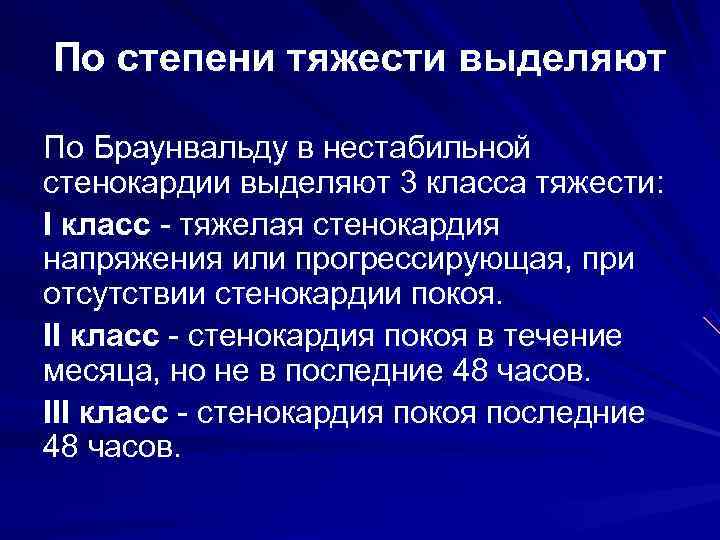 По степени тяжести выделяют

По Браунвальду в нестабильной стенокардии выделяют 3 класса тяжести:

I класс - тяжелая стенокардия напряжения или прогрессирующая, при отсутствии стенокардии покоя.

II класс - стенокардия покоя в течение месяца, но не в последние 48 часов.

III класс - стенокардия покоя последние 48 часов.